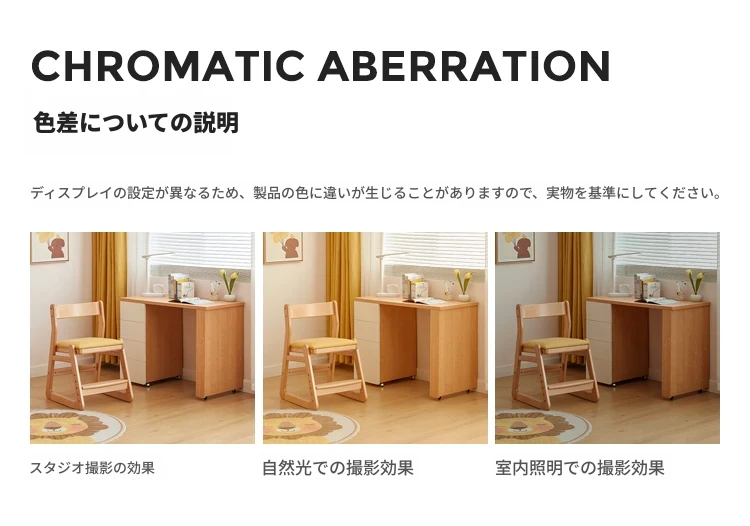 CHROMATIC ABERRATION

色差についての説明

ディスプレイの設定が異なるため、製品の色に違いが生じることがありますので、実物を基準にしてください。

スタジオ撮影の効果

自然光での撮影効果

室内照明での撮影効果